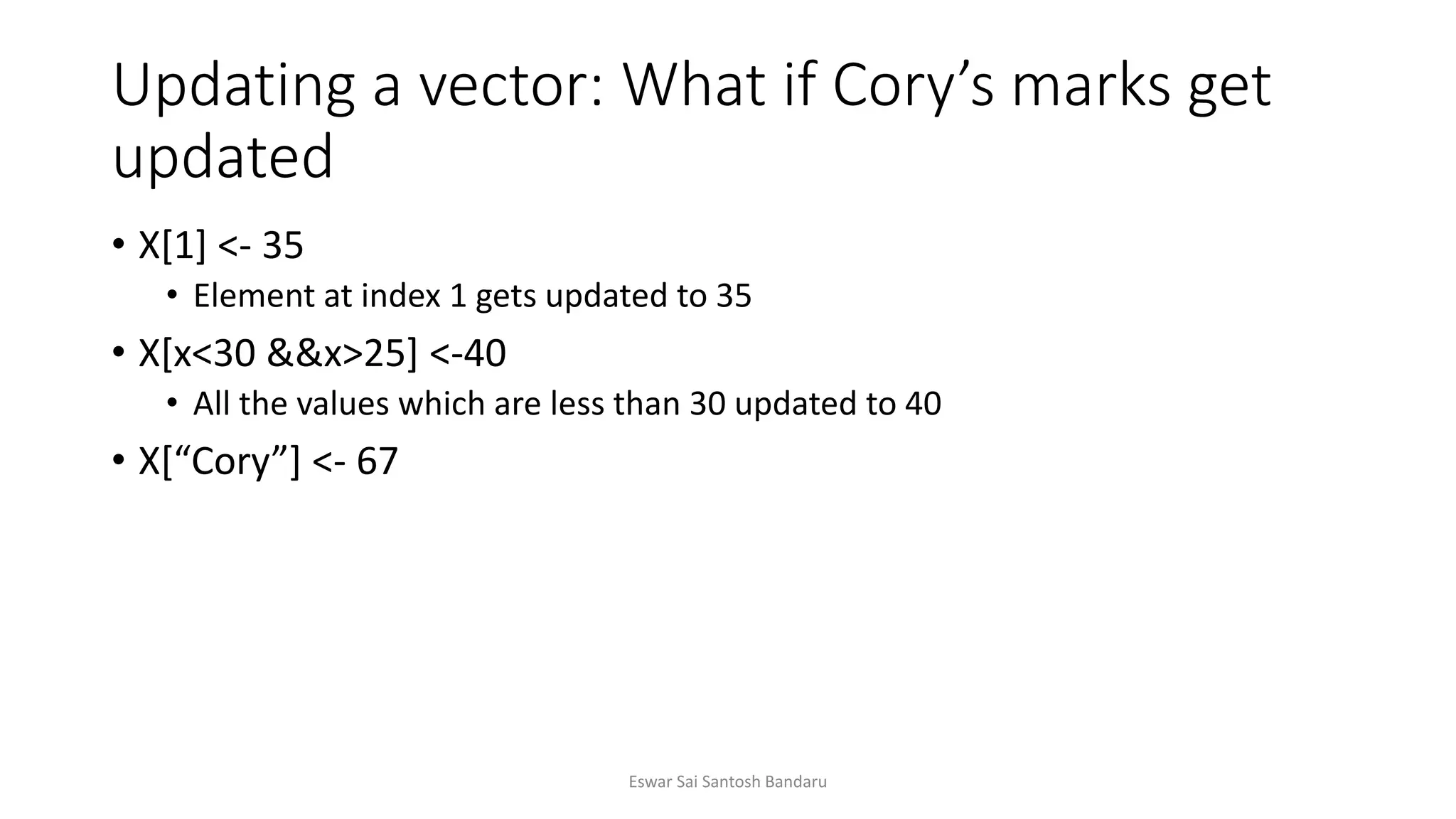 Updating a vector: What if Cory’s marks get updated

• X[1] <- 35
  • Element at index 1 gets updated to 35
• X[x<30 &&x>25] <-40
  • All the values which are less than 30 updated to 40
• X[“Cory”] <- 67

Eswar Sai Santosh Bandaru